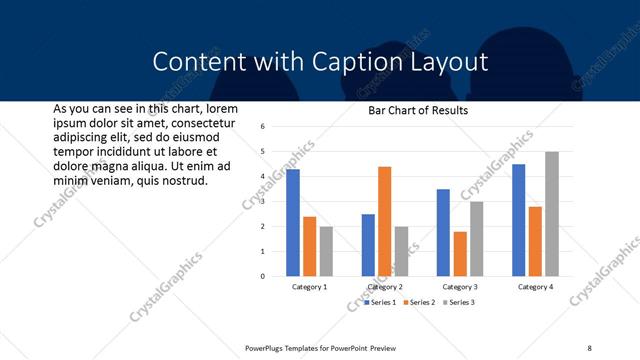 Content with Caption Layout

As you can see in this chart, lorem ipsum dolor sit amet, consectetur adipiscing elit, sed do eiusmod tempor incididunt ut labore et dolore magna aliqua. Ut enim ad minim veniam, quis nostrud.

Bar Chart of Results

6
5
4
3
2
1
0

Category 1
Category 2
Category 3
Category 4

Series 1
Series 2
Series 3

CrystalGraphics

PowerPlugs Templates for PowerPoint Preview

8